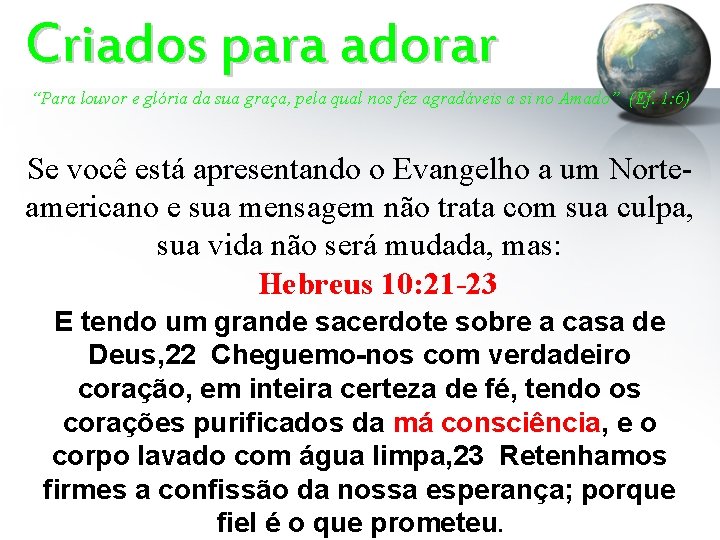 Criados para adorar

“Para louvor e glória da sua graça, pela qual nos fez agradáveis a si no Amado” (Ef. 1:6)

Se você está apresentando o Evangelho a um Norte-americano e sua mensagem não trata com sua culpa, sua vida não será mudada, mas:

Hebreus 10:21-23

E tendo um grande sacerdote sobre a casa de Deus,22 Cheguemo-nos com verdadeiro coração, em inteira certeza de fé, tendo os corações purificados da má consciência, e o corpo lavado com água limpa,23 Retenhamos firmes a confissão da nossa esperança; porque fiel é o que prometeu.